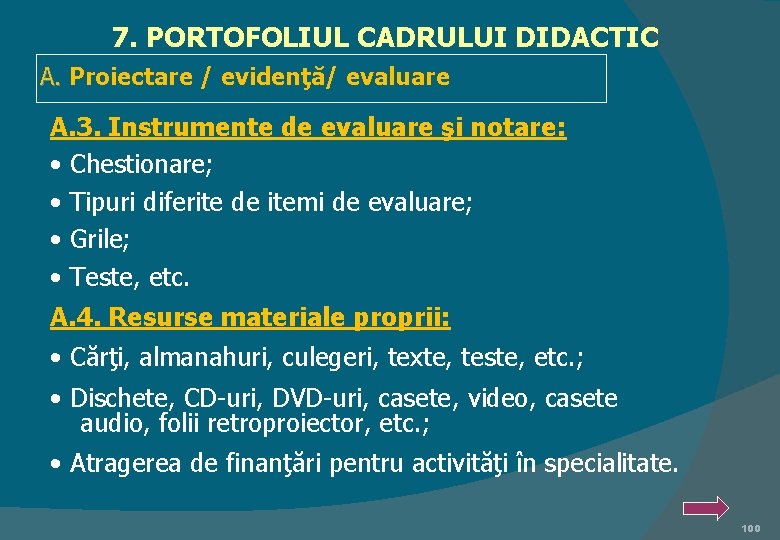 7. PORTOFOLIUL CADRULUI DIDACTIC

A. Proiectare / evidenţă/ evaluare

A.3. Instrumente de evaluare şi notare:

• Chestionare;

• Tipuri diferite de itemi de evaluare;

• Grile;

• Teste, etc.

A.4. Resurse materiale proprii:

• Cărţi, almanahuri, culegeri, texte, teste, etc.;

• Dischete, CD-uri, DVD-uri, casete, video, casete audio, folii retroproiector, etc.;

• Atragerea de finanţări pentru activităţi în specialitate.

100